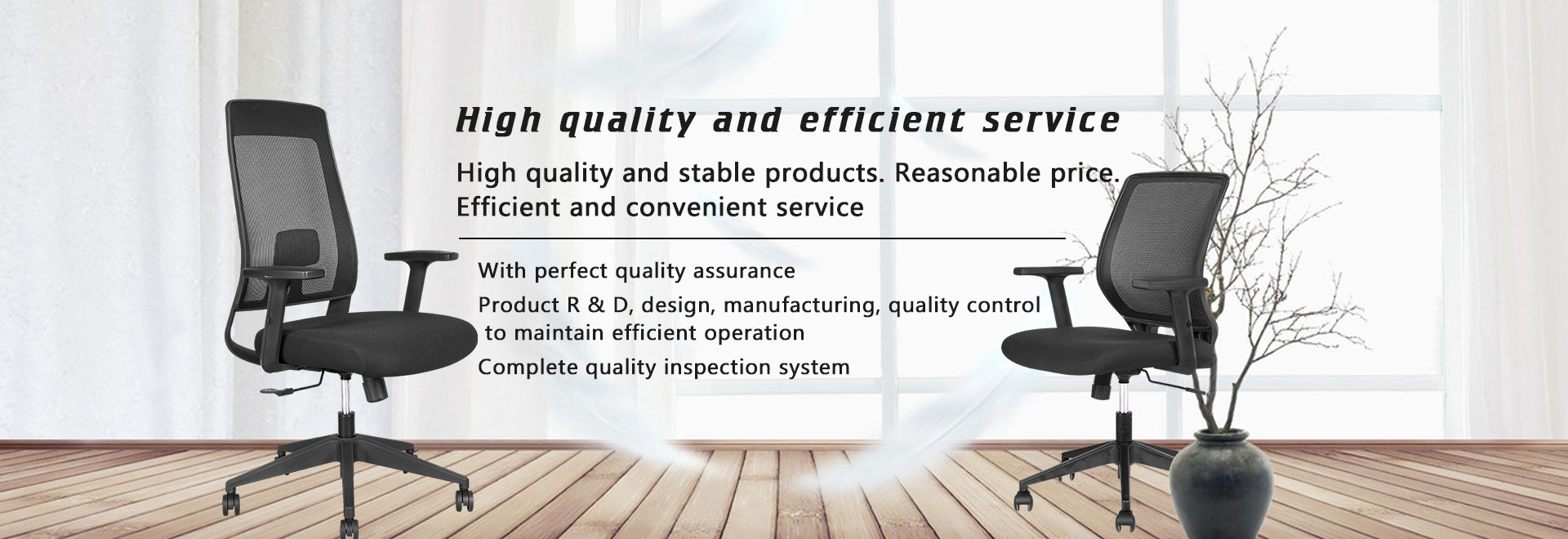 High quality and efficient service

High quality and stable products. Reasonable price. Efficient and convenient service

With perfect quality assurance

Product R & D, design, manufacturing, quality control to maintain efficient operation

Complete quality inspection system